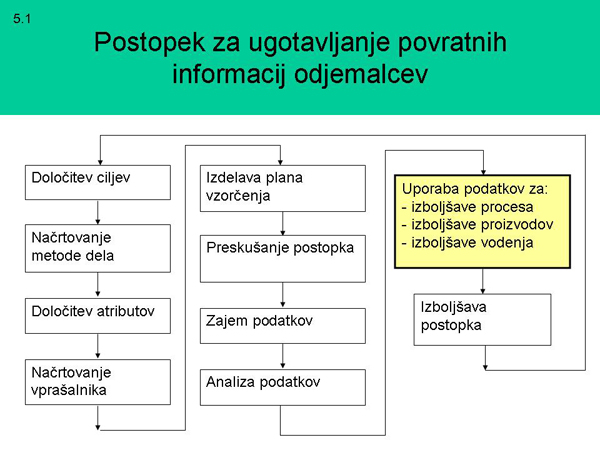 5.1

Postopek za ugotavljanje povratnih informacij odjemalcev

Določitev ciljev

Načrtovanje metode dela

Določitev atributov

Načrtovanje vprašalnika

Izdelava plana vzorčenja

Preskušanje postopka

Zajem podatkov

Analiza podatkov

Uporaba podatkov za:
- izboljšave procesa
- izboljšave proizvodov
- izboljšave vodenja

Izboljšava postopka